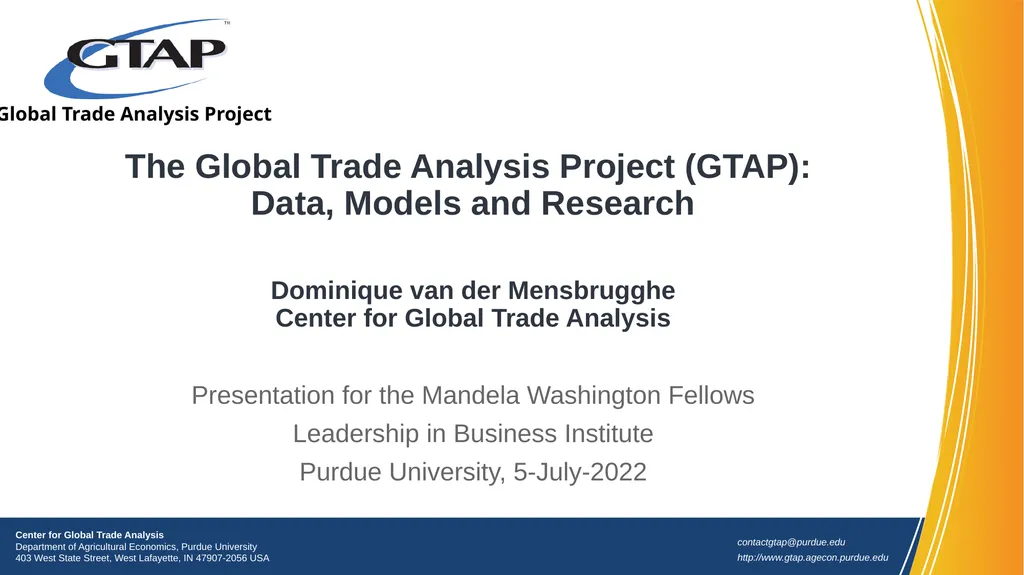 GTAP™

Global Trade Analysis Project

The Global Trade Analysis Project (GTAP): Data, Models and Research

Dominique van der Mensbrugghe
Center for Global Trade Analysis

Presentation for the Mandela Washington Fellows
Leadership in Business Institute
Purdue University, 5-July-2022

Center for Global Trade Analysis
Department of Agricultural Economics, Purdue University
403 West State Street, West Lafayette, IN 47907-2056 USA

contactgtap@purdue.edu
http://www.gtap.agecon.purdue.edu